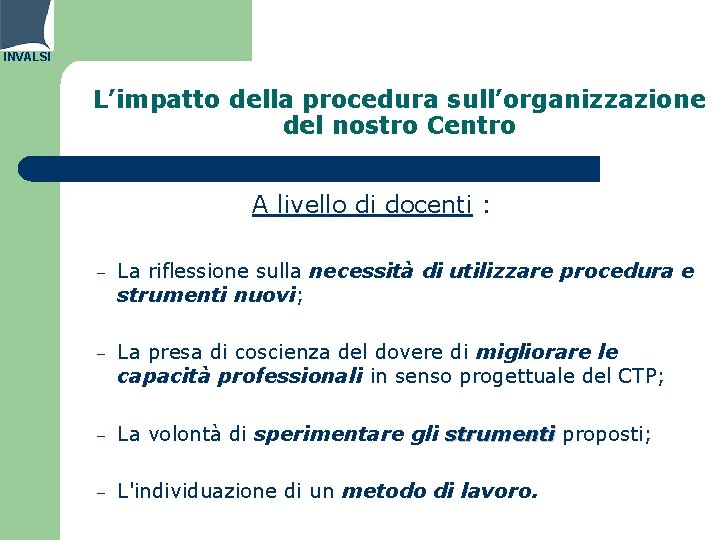 INVALSI

L’impatto della procedura sull’organizzazione del nostro Centro

A livello di docenti :

– La riflessione sulla necessità di utilizzare procedura e strumenti nuovi;

– La presa di coscienza del dovere di migliorare le capacità professionali in senso progettuale del CTP;

– La volontà di sperimentare gli strumenti proposti;

– L'individuazione di un metodo di lavoro.